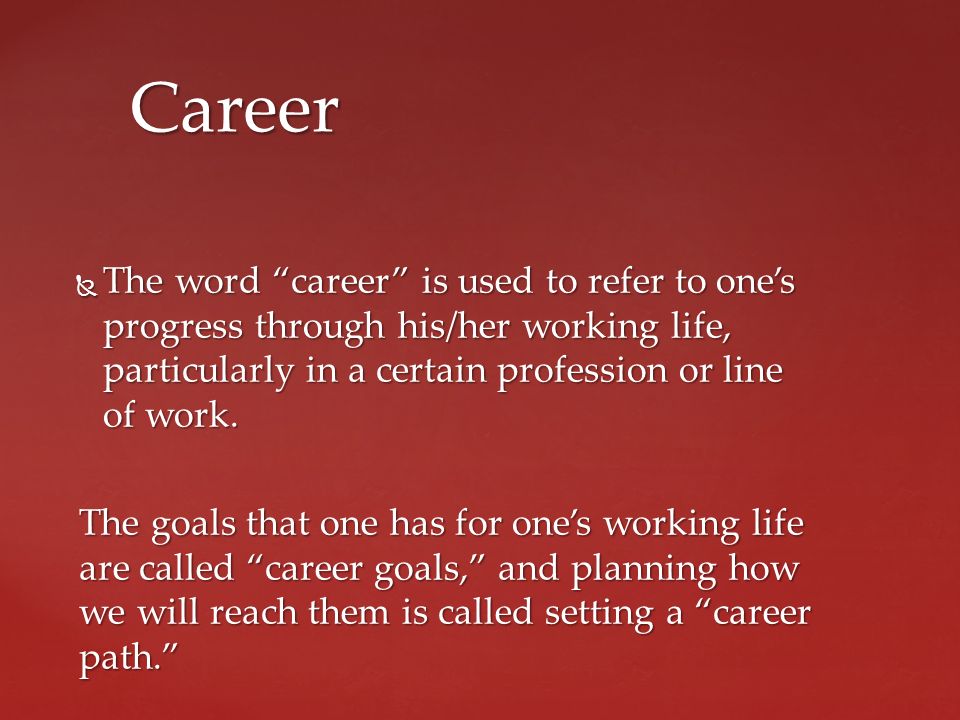 Career

The word “career” is used to refer to one’s progress through his/her working life, particularly in a certain profession or line of work.

The goals that one has for one’s working life are called “career goals,” and planning how we will reach them is called setting a “career path.”